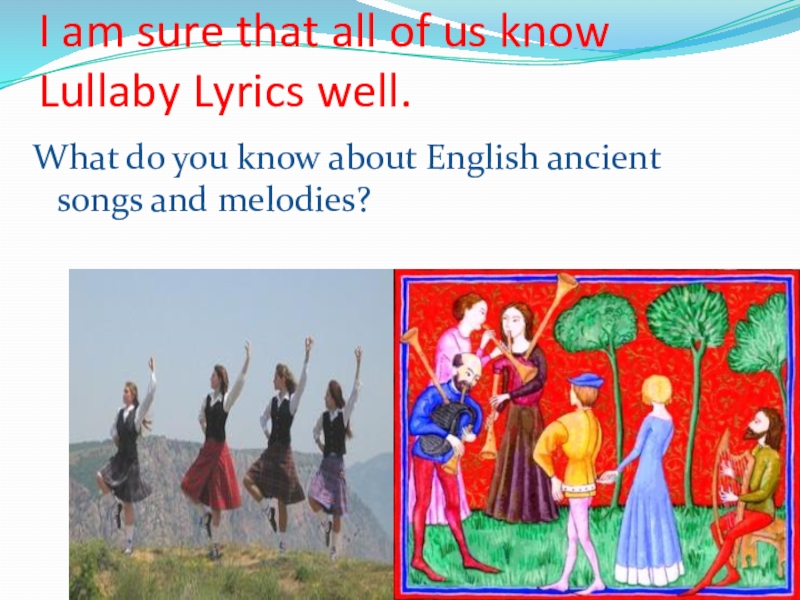 I am sure that all of us know Lullaby Lyrics well.

What do you know about English ancient songs and melodies?